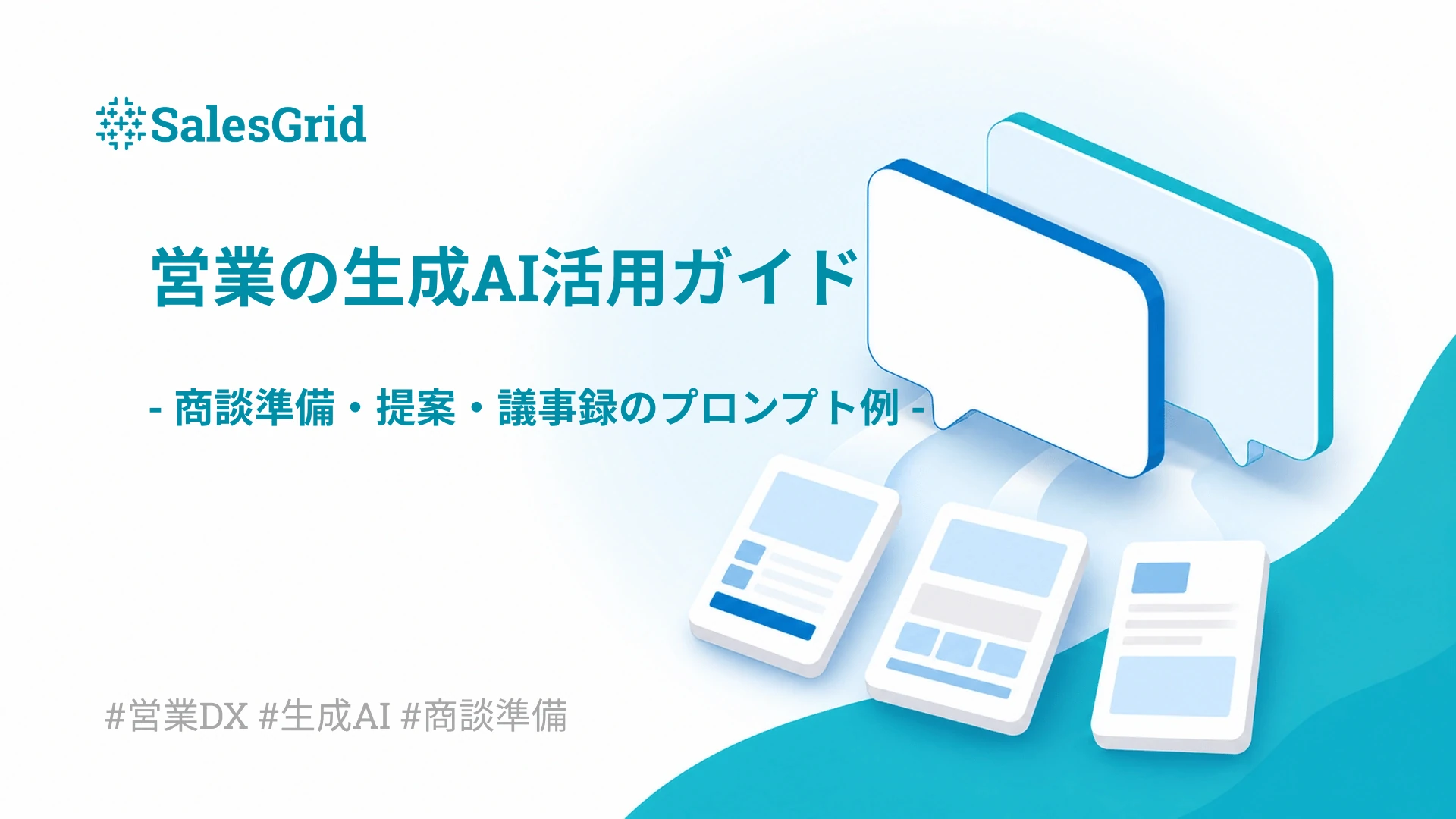 SalesGrid

営業の生成AI活用ガイド

- 商談準備・提案・議事録のプロンプト例 -

#営業DX #生成AI #商談準備